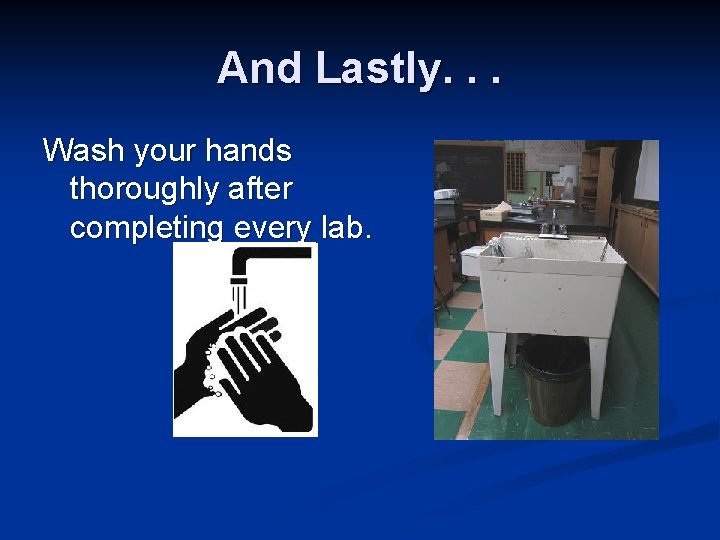 And Lastly. . .

Wash your hands thoroughly after completing every lab.